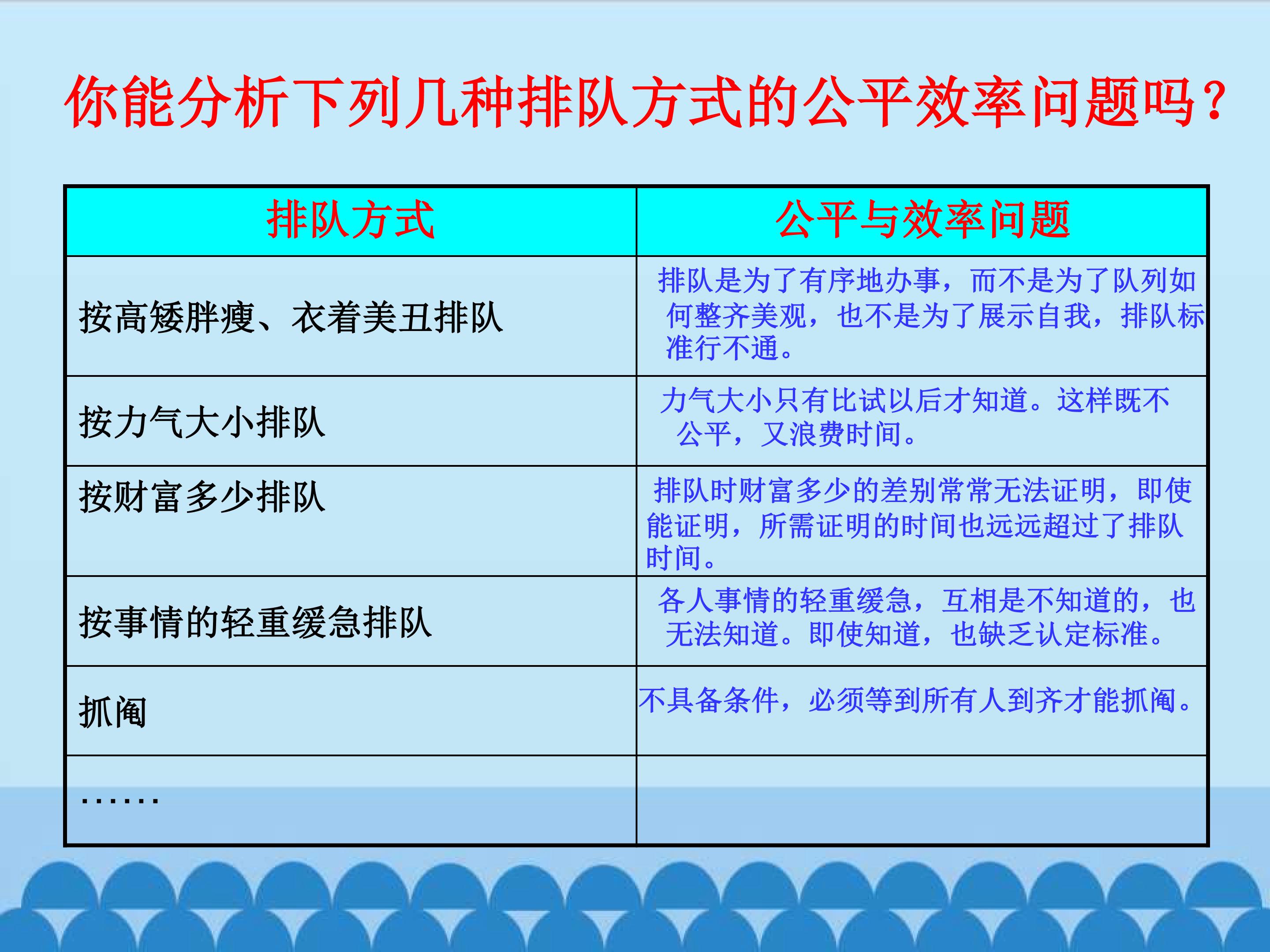 你能分析下列几种排队方式的公平效率问题吗？

| 排队方式 | 公平与效率问题 |
|---|---|
| 按高矮胖瘦、衣着美丑排队 | 排队是为了有序地办事，而不是为了队列如何整齐美观，也不是为了展示自我，排队标准行不通。 |
| 按力气大小排队 | 力气大小只有比试以后才知道。这样既不公平，又浪费时间。 |
| 按财富多少排队 | 排队时财富多少的差别常常无法证明，即使能证明，所需证明的时间也远远超过了排队时间。 |
| 按事情的轻重缓急排队 | 各人事情的轻重缓急，互相是不知道的，也无法知道。即使知道，也缺乏认定标准。 |
| 抓阄 | 不具备条件，必须等到所有人到齐才能抓阄。 |
| …… | |